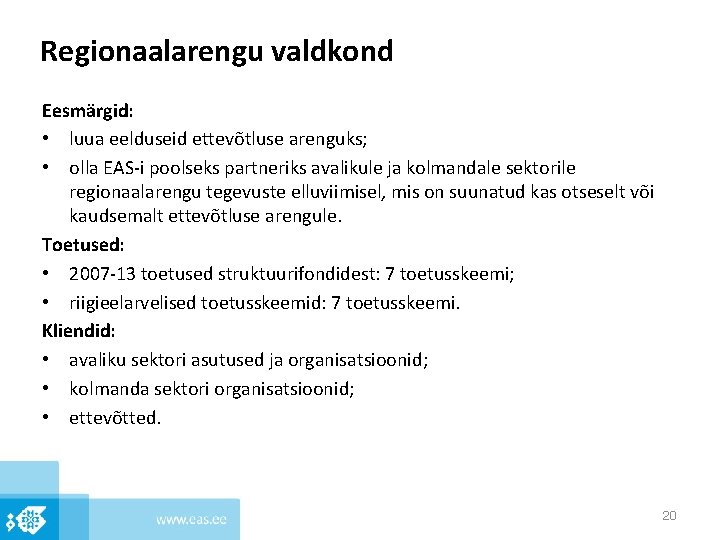 Regionaalarengu valdkond

Eesmärgid:
• luua eelduseid ettevõtluse arenguks;
• olla EAS-i poolseks partneriks avalikule ja kolmandale sektorile regionaalarengu tegevuste elluviimisel, mis on suunatud kas otseselt või kaudsemalt ettevõtluse arengule.

Toetused:
• 2007-13 toetused struktuurifondidest: 7 toetusskeemi;
• riigieelarvelised toetusskeemid: 7 toetusskeemi.

Kliendid:
• avaliku sektori asutused ja organisatsioonid;
• kolmanda sektori organisatsioonid;
• ettevõtted.

www.eas.ee

20